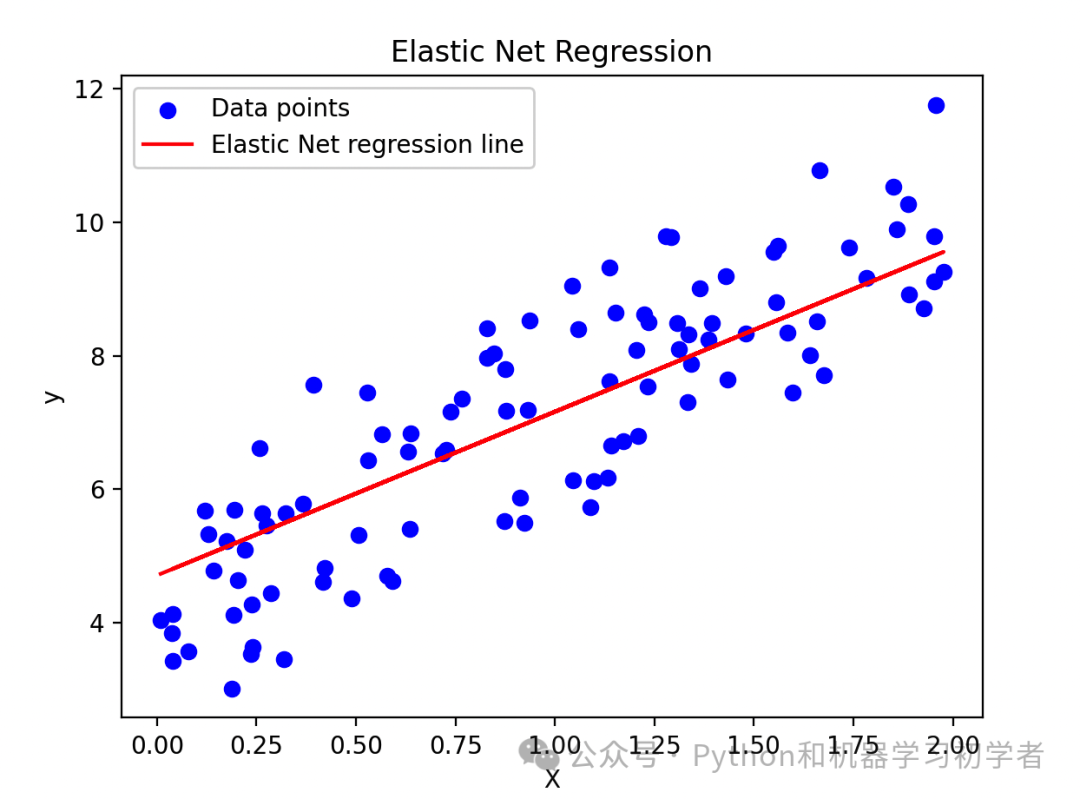 Elastic Net Regression

Data points
Elastic Net regression line

12
10
8
6
4

y

0.00 0.25 0.50 0.75 1.00 1.25 1.50 1.75 2.00

X

公众号 · Python和机器学习初学者